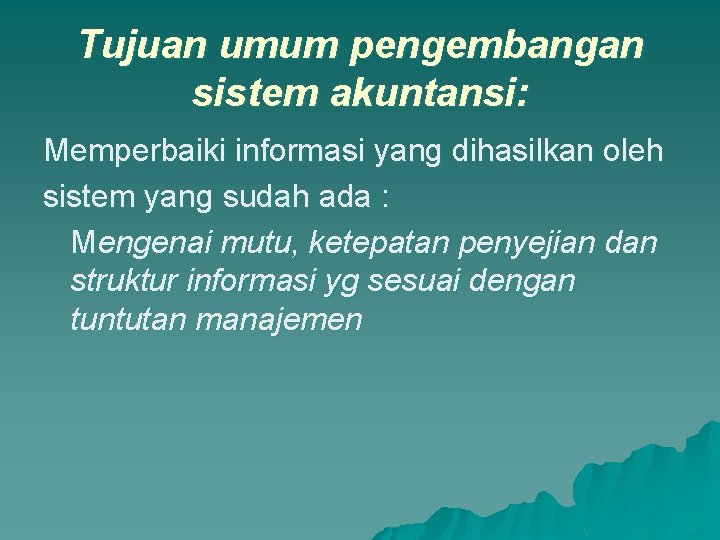 Tujuan umum pengembangan sistem akuntansi:

Memperbaiki informasi yang dihasilkan oleh sistem yang sudah ada :

Mengenai mutu, ketepatan penyejian dan struktur informasi yg sesuai dengan tuntutan manajemen